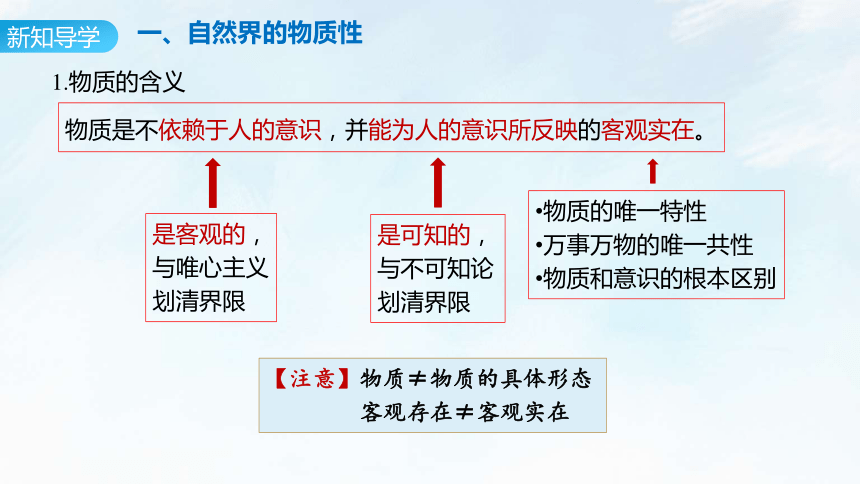 新知导学　一、自然界的物质性

1.物质的含义

物质是不依赖于人的意识，并能为人的意识所反映的客观实在。

是客观的，与唯心主义划清界限

是可知的，与不可知论划清界限

•物质的唯一特性
•万事万物的唯一共性
•物质和意识的根本区别

【注意】物质≠物质的具体形态
客观存在≠客观实在